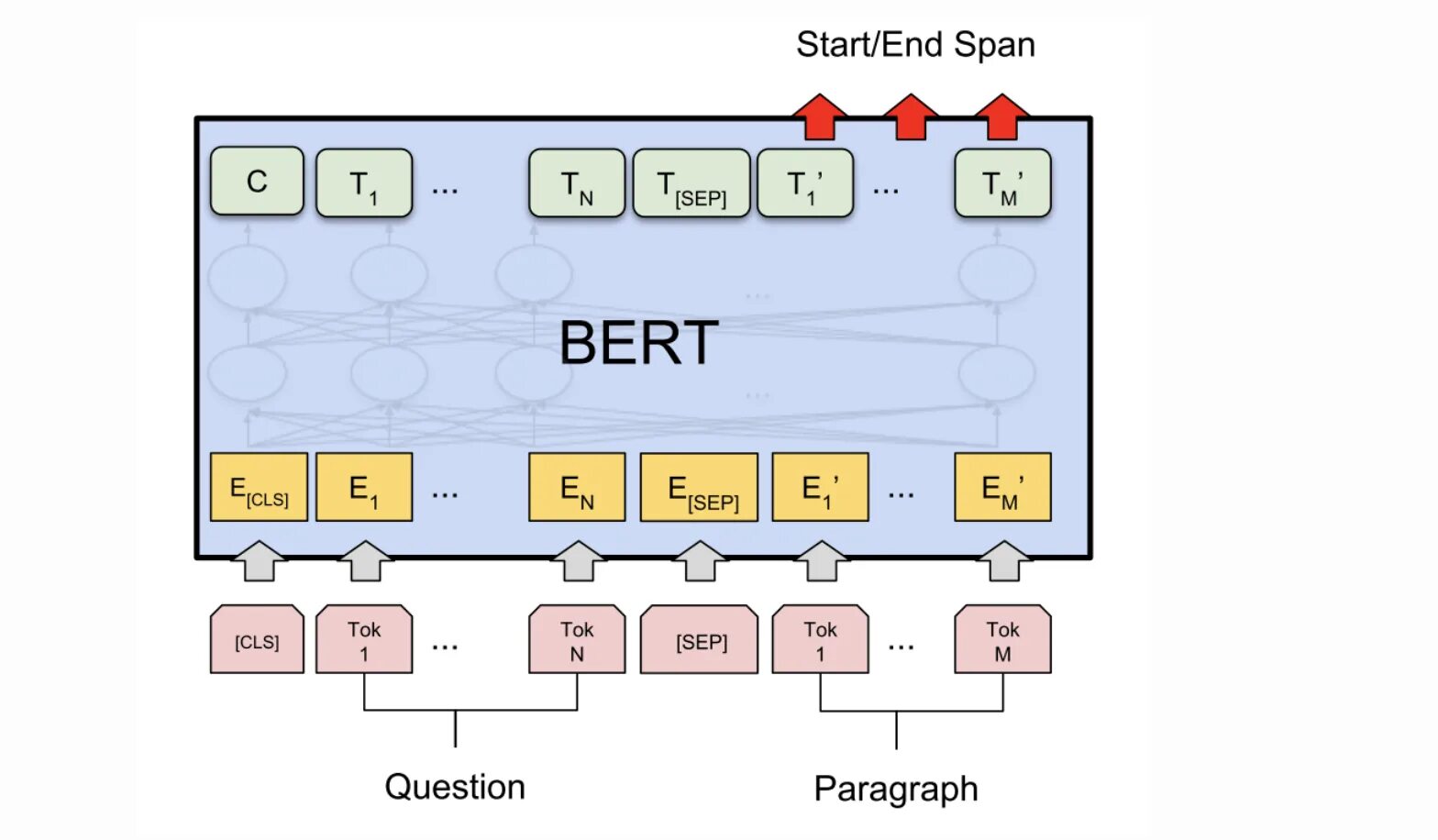 Start/End Span

C $T_1$ ... $T_N$ $T_{[SEP]}$ $T_1'$ ... $T_M'$

BERT

$E_{[CLS]}$ $E_1$ ... $E_N$ $E_{[SEP]}$ $E_1'$ ... $E_M'$

[CLS] Tok 1 ... Tok N [SEP] Tok 1 ... Tok M

Question

Paragraph